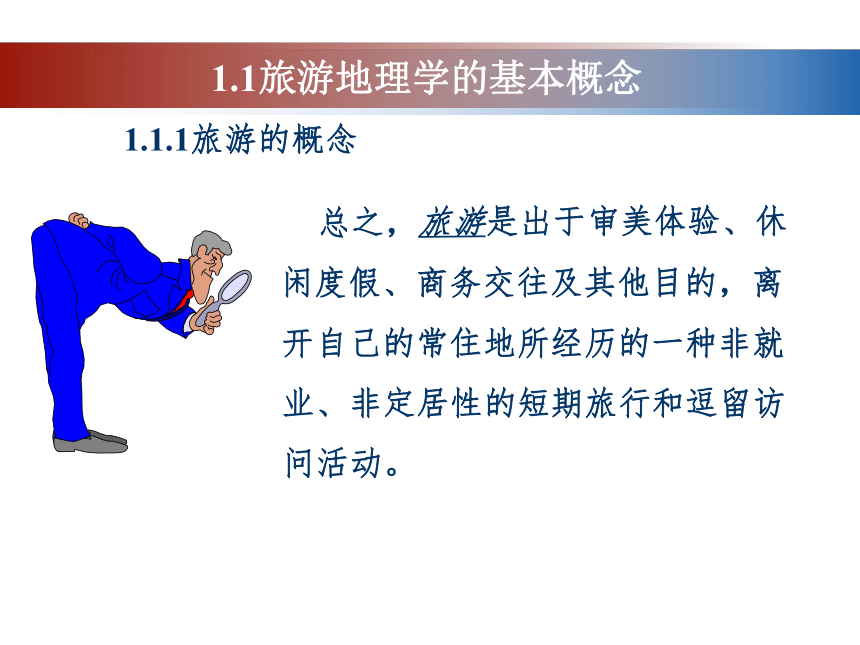 1.1旅游地理学的基本概念

1.1.1旅游的概念

总之，旅游是出于审美体验、休闲度假、商务交往及其他目的，离开自己的常住地所经历的一种非就业、非定居性的短期旅行和逗留访问活动。